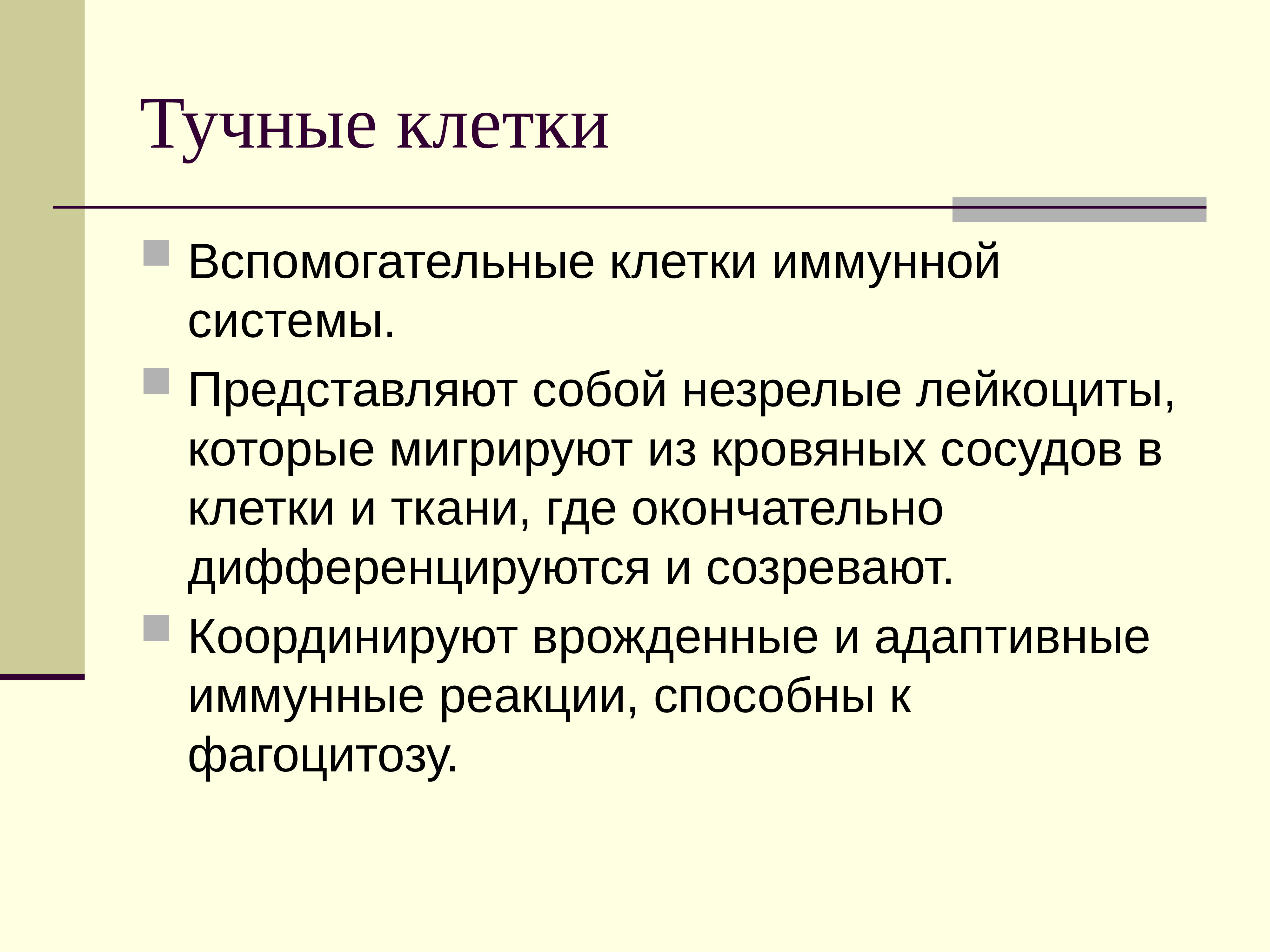 Тучные клетки

Вспомогательные клетки иммунной системы.

Представляют собой незрелые лейкоциты, которые мигрируют из кровяных сосудов в клетки и ткани, где окончательно дифференцируются и созревают.

Координируют врожденные и адаптивные иммунные реакции, способны к фагоцитозу.